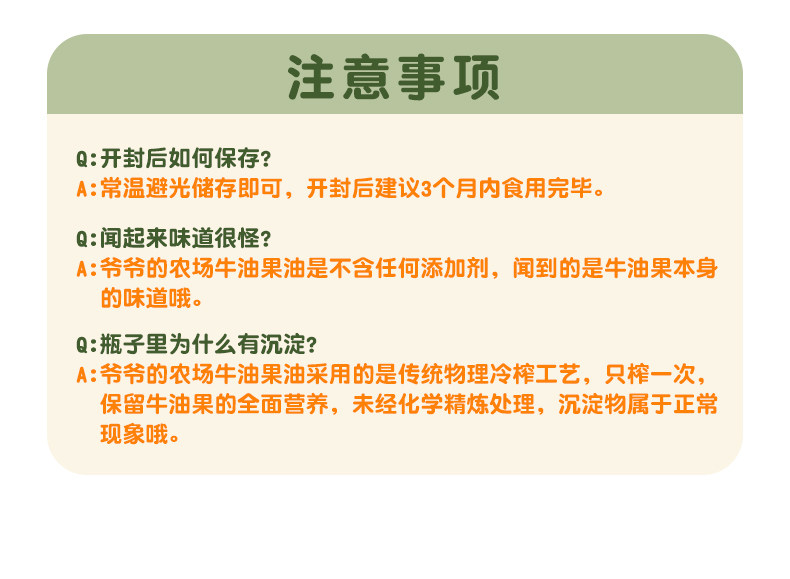 注意事项

Q:开封后如何保存?
A:常温避光储存即可，开封后建议3个月内食用完毕。

Q:闻起来味道很怪?
A:爷爷的农场牛油果油是不含任何添加剂，闻到的是牛油果本身的味道哦。

Q:瓶子里为什么有沉淀?
A:爷爷的农场牛油果油采用的是传统物理冷榨工艺，只榨一次，保留牛油果的全面营养，未经化学精炼处理，沉淀物属于正常现象哦。